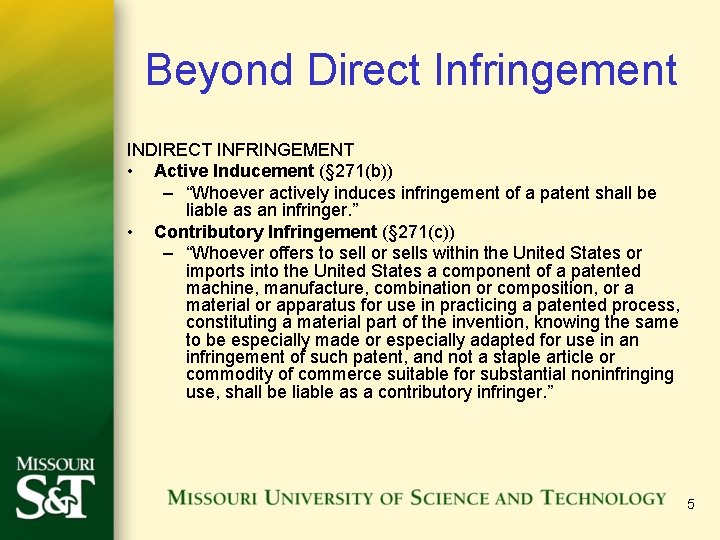 Beyond Direct Infringement

INDIRECT INFRINGEMENT

• Active Inducement (§271(b))
  – "Whoever actively induces infringement of a patent shall be liable as an infringer."
• Contributory Infringement (§271(c))
  – "Whoever offers to sell or sells within the United States or imports into the United States a component of a patented machine, manufacture, combination or composition, or a material or apparatus for use in practicing a patented process, constituting a material part of the invention, knowing the same to be especially made or especially adapted for use in an infringement of such patent, and not a staple article or commodity of commerce suitable for substantial noninfringing use, shall be liable as a contributory infringer."

MISSOURI S&T

MISSOURI UNIVERSITY OF SCIENCE AND TECHNOLOGY

5